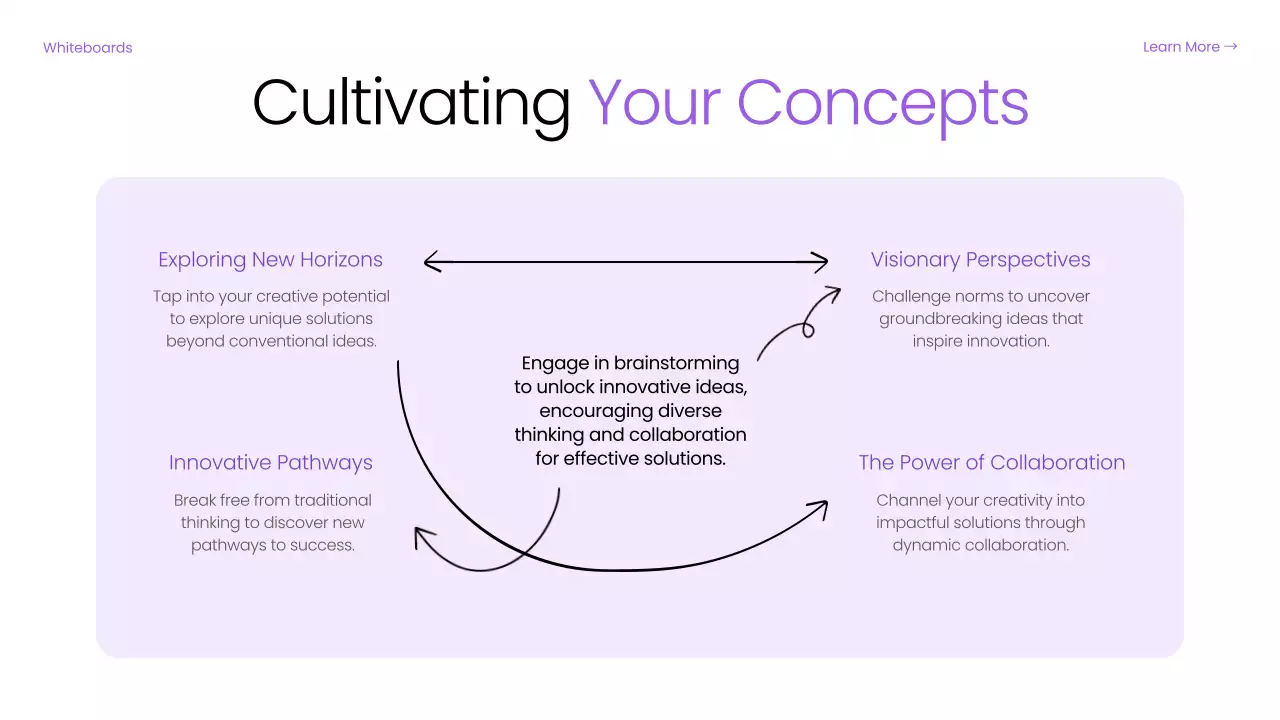 Whiteboards

Learn More →

Cultivating Your Concepts

Exploring New Horizons

Tap into your creative potential to explore unique solutions beyond conventional ideas.

Visionary Perspectives

Challenge norms to uncover groundbreaking ideas that inspire innovation.

Engage in brainstorming to unlock innovative ideas, encouraging diverse thinking and collaboration for effective solutions.

Innovative Pathways

Break free from traditional thinking to discover new pathways to success.

The Power of Collaboration

Channel your creativity into impactful solutions through dynamic collaboration.